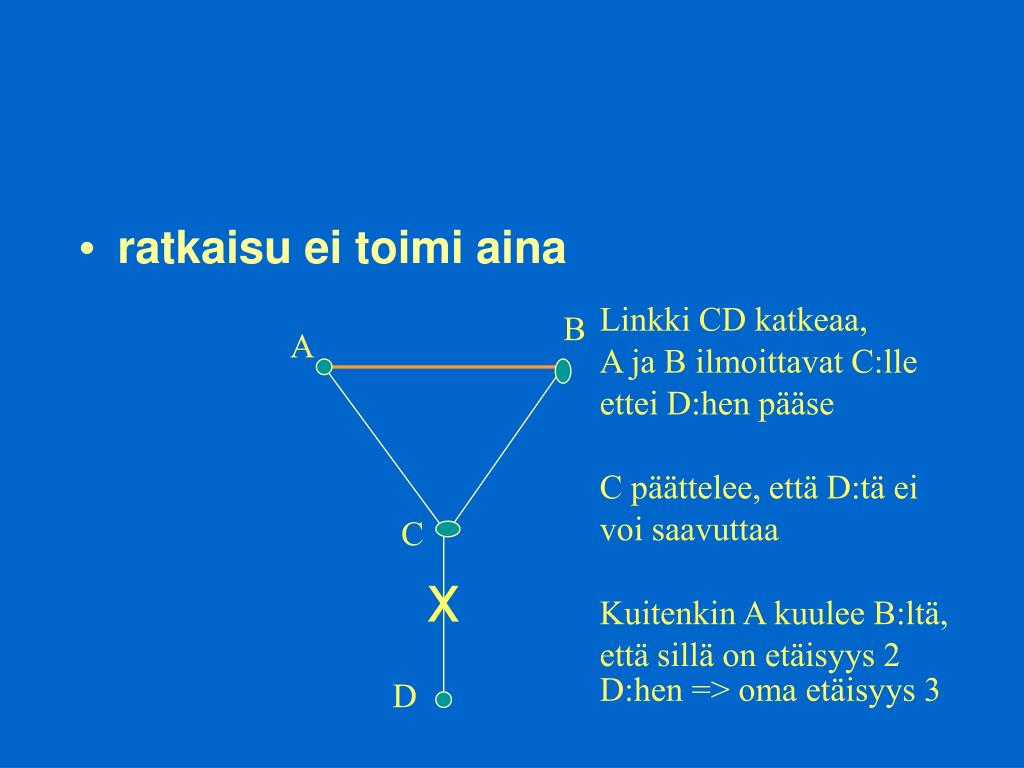 • ratkaisu ei toimi aina

A

B

C

X

D

Linkki CD katkeaa,
A ja B ilmoittavat C:lle ettei D:hen pääse

C päättelee, että D:tä ei voi saavuttaa

Kuitenkin A kuulee B:ltä, että sillä on etäisyys 2 D:hen => oma etäisyys 3